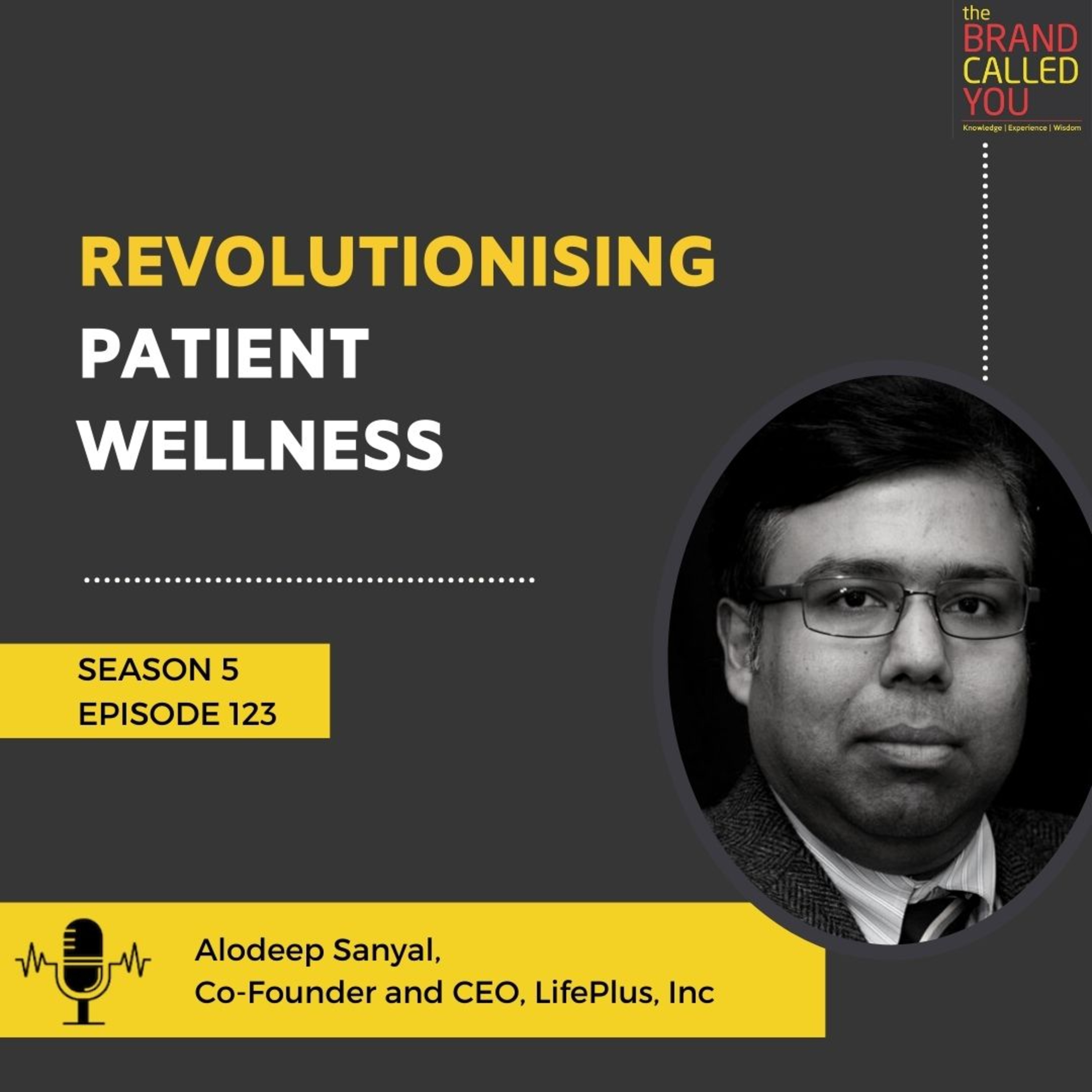 the BRAND CALLED YOU
Knowledge | Experience | Wisdom

REVOLUTIONISING PATIENT WELLNESS

SEASON 5
EPISODE 123

Alodeep Sanyal,
Co-Founder and CEO, LifePlus, Inc